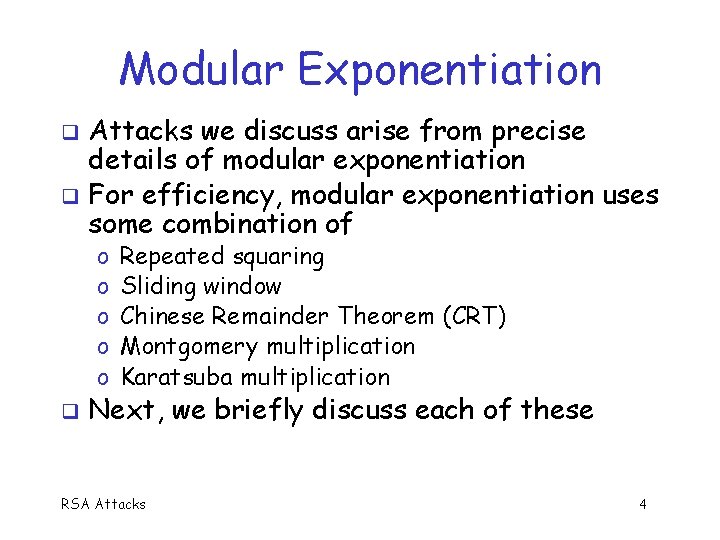 Modular Exponentiation

❑ Attacks we discuss arise from precise details of modular exponentiation

❑ For efficiency, modular exponentiation uses some combination of
o Repeated squaring
o Sliding window
o Chinese Remainder Theorem (CRT)
o Montgomery multiplication
o Karatsuba multiplication

❑ Next, we briefly discuss each of these

RSA Attacks

4